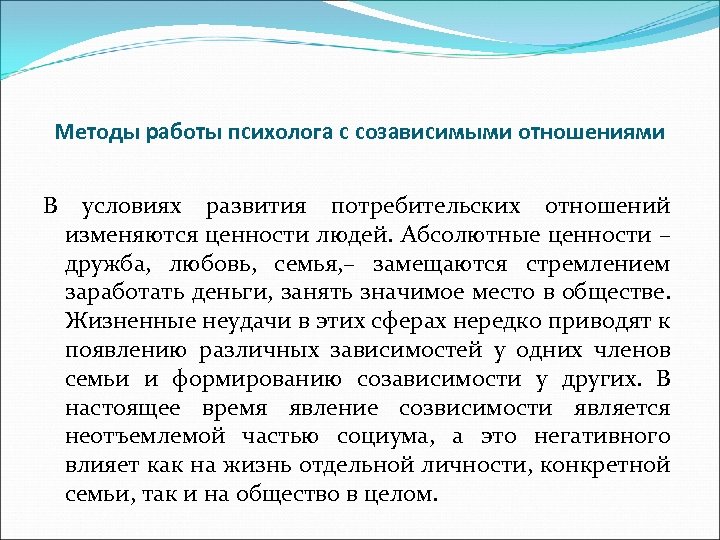 Методы работы психолога с созависимыми отношениями

В условиях развития потребительских отношений изменяются ценности людей. Абсолютные ценности – дружба, любовь, семья,– замещаются стремлением заработать деньги, занять значимое место в обществе. Жизненные неудачи в этих сферах нередко приводят к появлению различных зависимостей у одних членов семьи и формированию созависимости у других. В настоящее время явление созвисимости является неотъемлемой частью социума, а это негативного влияет как на жизнь отдельной личности, конкретной семьи, так и на общество в целом.